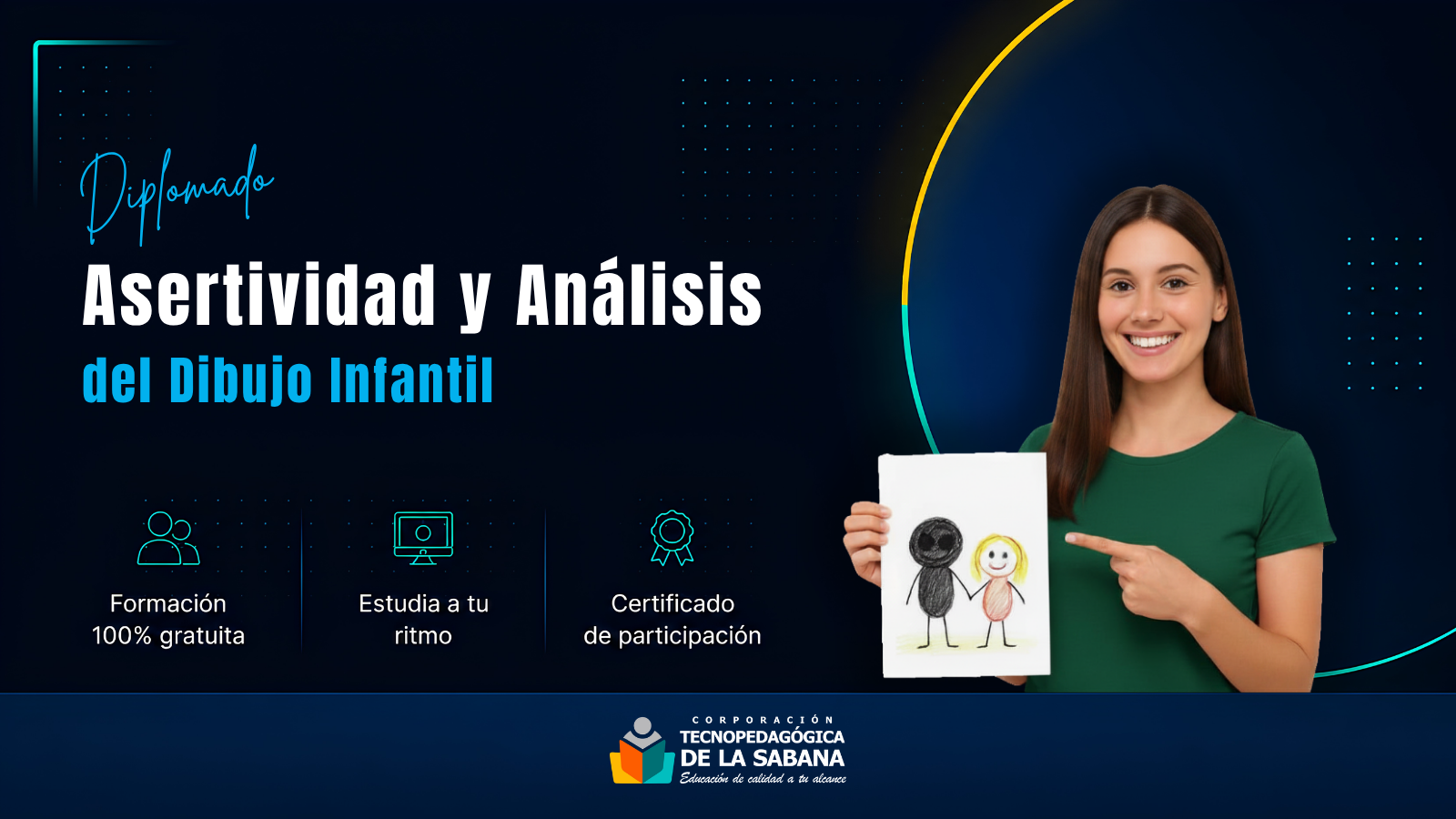 Diplomado

Asertividad y Análisis
del Dibujo Infantil

Formación 100% gratuita

Estudia a tu ritmo

Certificado de participación

CORPORACIÓN
TECNOPEDAGÓGICA
DE LA SABANA
Educación de calidad a tu alcance